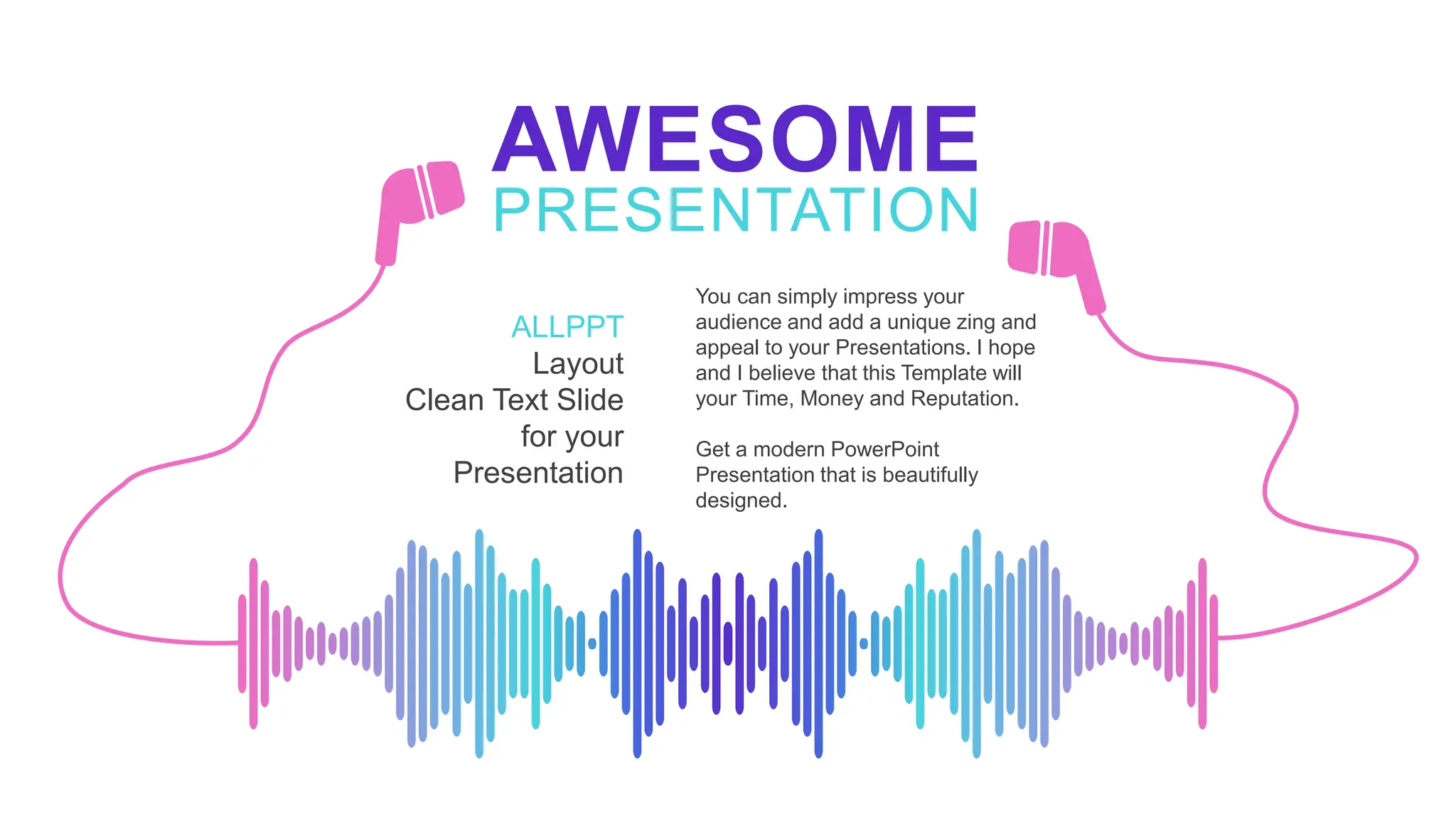 AWESOME
PRESENTATION

ALLPPT
Layout
Clean Text Slide
for your
Presentation

You can simply impress your audience and add a unique zing and appeal to your Presentations. I hope and I believe that this Template will your Time, Money and Reputation.

Get a modern PowerPoint Presentation that is beautifully designed.